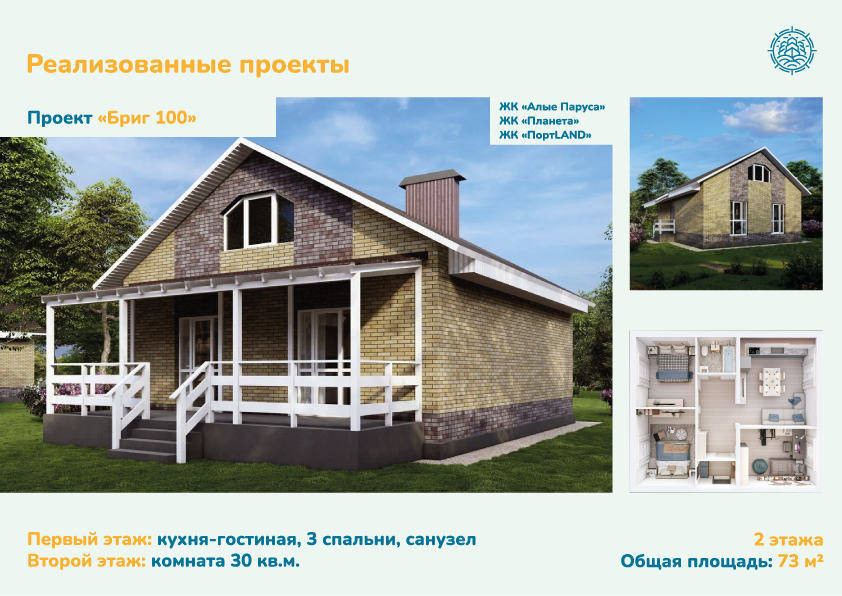 Реализованные проекты

Проект «Бриг 100»

ЖК «Алые Паруса»
ЖК «Планета»
ЖК «ПортLAND»

Первый этаж: кухня-гостиная, 3 спальни, санузел
Второй этаж: комната 30 кв.м.

2 этажа
Общая площадь: 73 м²